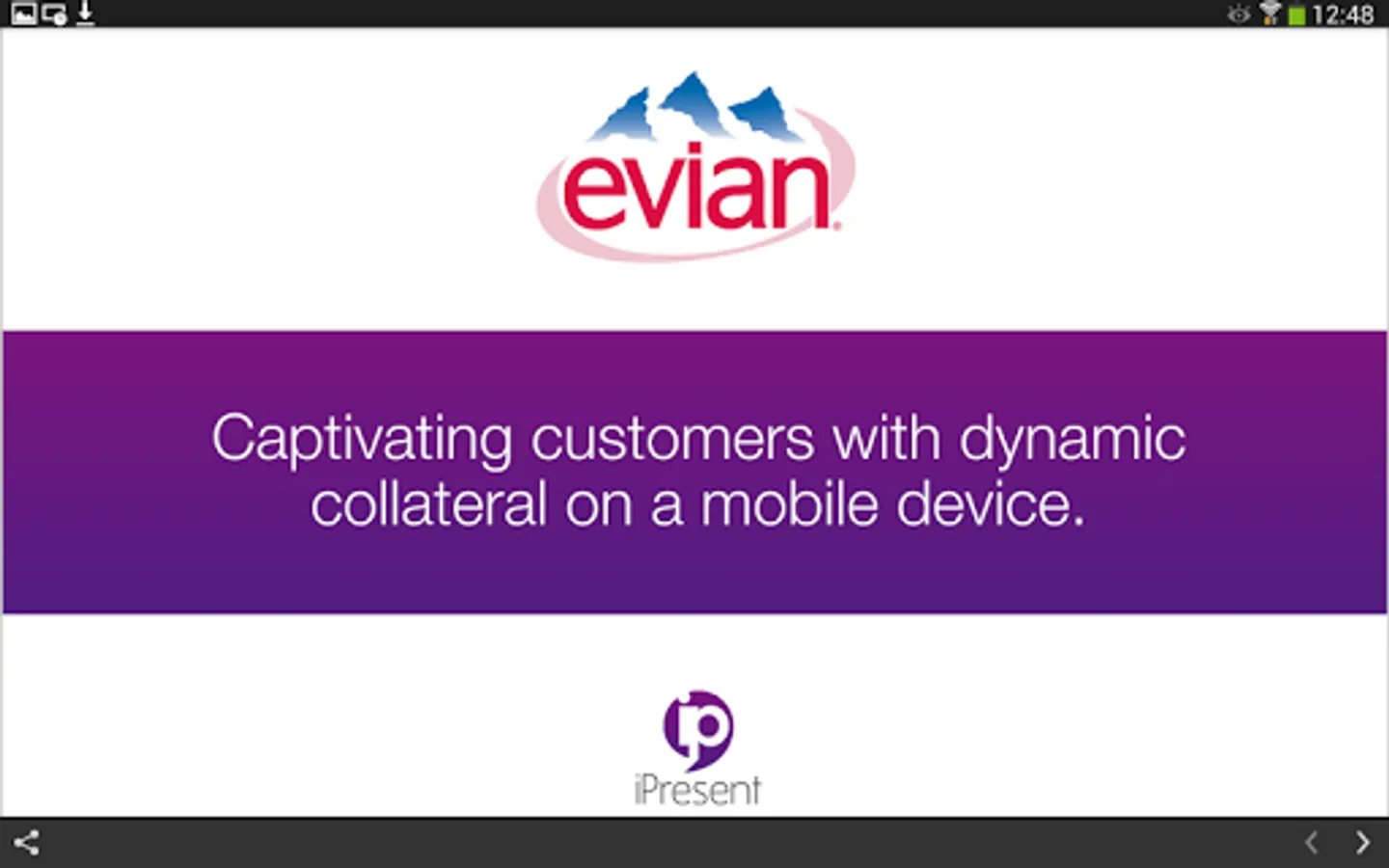 12:48

evian

Captivating customers with dynamic collateral on a mobile device.

ip

iPresent